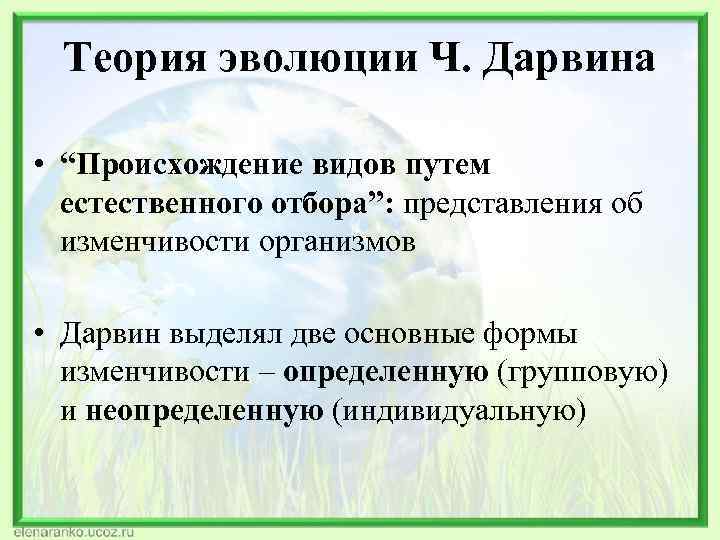 Теория эволюции Ч. Дарвина

• “Происхождение видов путем естественного отбора”: представления об изменчивости организмов

• Дарвин выделял две основные формы изменчивости – определенную (групповую) и неопределенную (индивидуальную)

elenaranko.ucoz.ru